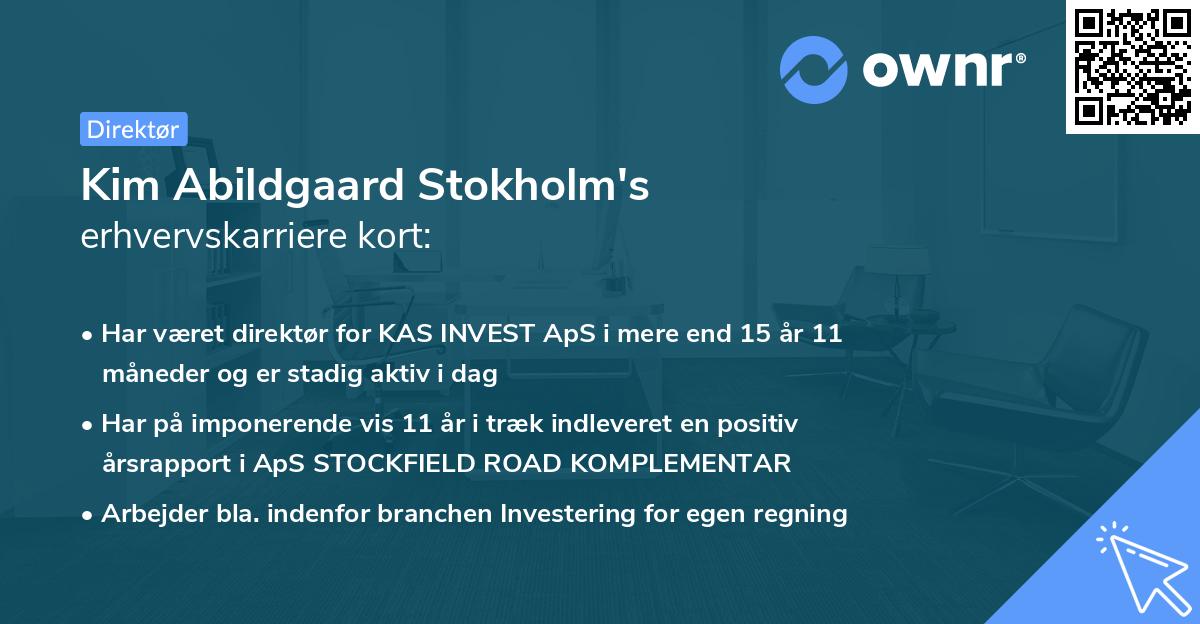 ownr®

Direktør

Kim Abildgaard Stokholm's
erhvervskarriere kort:

• Har været direktør for KAS INVEST ApS i mere end 15 år 11 måneder og er stadig aktiv i dag

• Har på imponerende vis 11 år i træk indleveret en positiv årsrapport i ApS STOCKFIELD ROAD KOMPLEMENTAR

• Arbejder bla. indenfor branchen Investering for egen regning